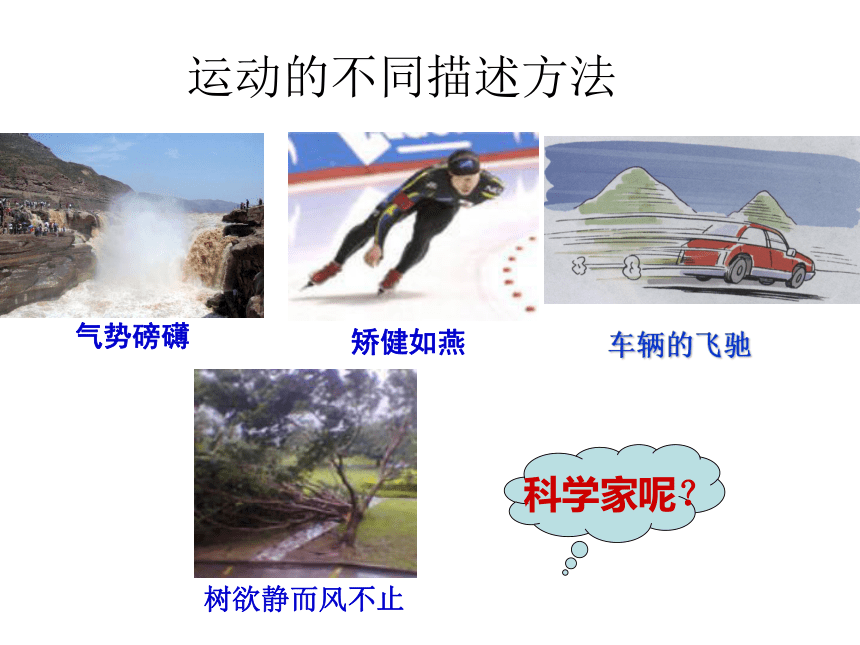 运动的不同描述方法

气势磅礴

矫健如燕

车辆的飞驰

树欲静而风不止

科学家呢？